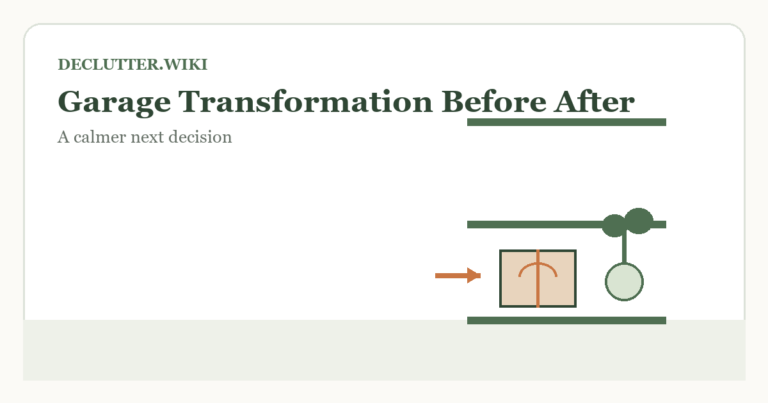 DECLUTTER.WIKI

Garage Transformation Before After

A calmer next decision